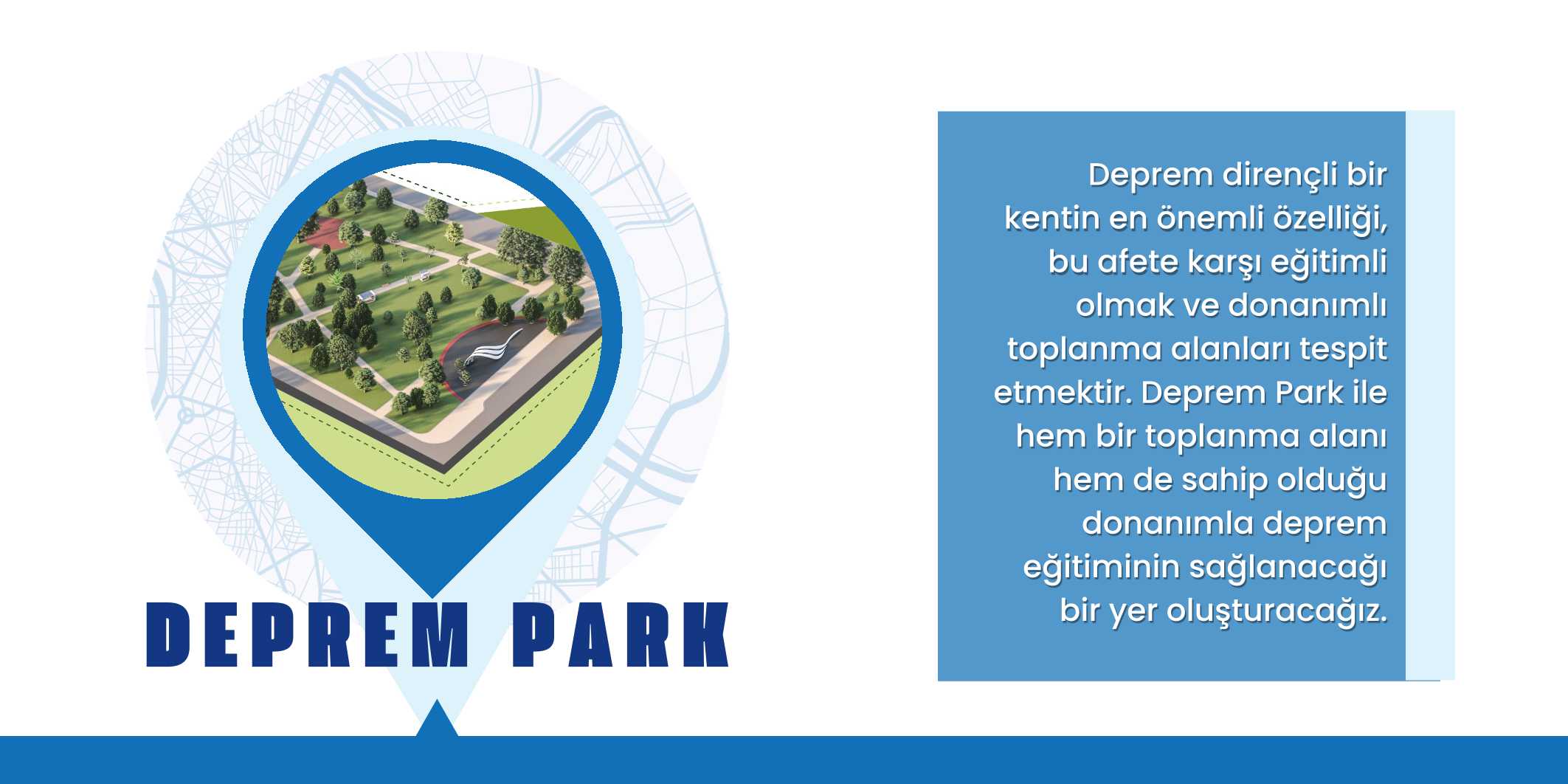 DEPREM PARK

Deprem dirençli bir kentin en önemli özelliği, bu afete karşı eğitimli olmak ve donanımlı toplanma alanları tespit etmektir. Deprem Park ile hem bir toplanma alanı hem de sahip olduğu donanımla deprem eğitiminin sağlanacağı bir yer oluşturacağız.